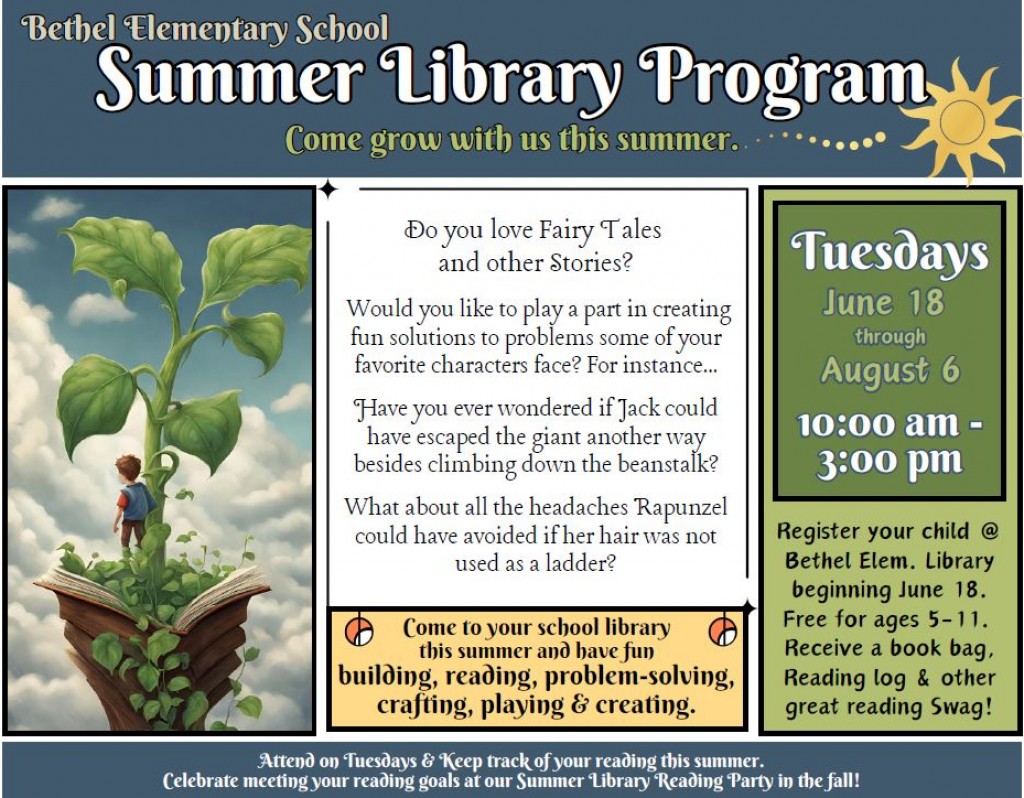 Bethel Elementary School
Summer Library Program
Come grow with us this summer.

Do you love Fairy Tales and other Stories?

Would you like to play a part in creating fun solutions to problems some of your favorite characters face? For instance...

Have you ever wondered if Jack could have escaped the giant another way besides climbing down the beanstalk?

What about all the headaches Rapunzel could have avoided if her hair was not used as a ladder?

Come to your school library this summer and have fun building, reading, problem-solving, crafting, playing & creating.

Tuesdays
June 18
through
August 6
10:00 am - 3:00 pm

Register your child @ Bethel Elem. Library beginning June 18. Free for ages 5-11. Receive a book bag, Reading log & other great reading Swag!

Attend on Tuesdays & Keep track of your reading this summer.
Celebrate meeting your reading goals at our Summer Library Reading Party in the fall!